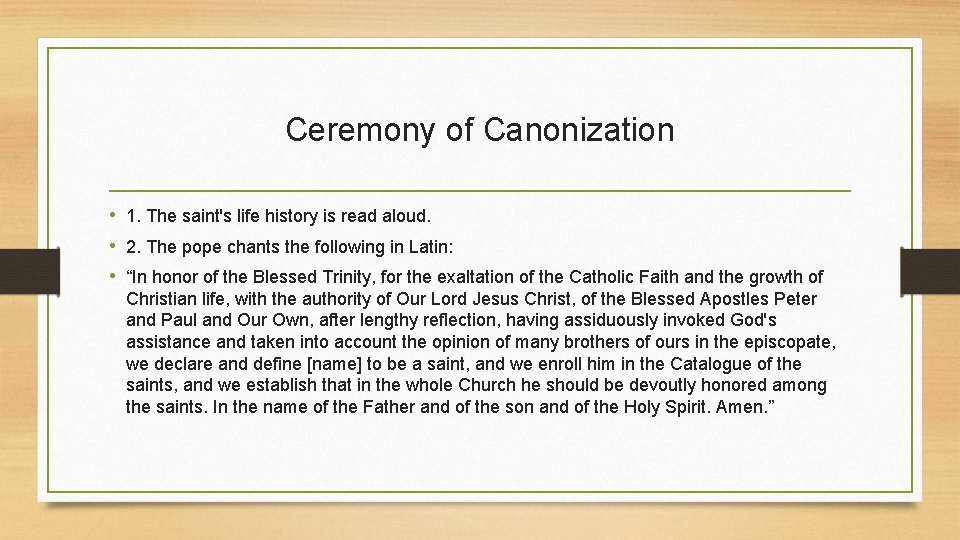 Ceremony of Canonization

• 1. The saint's life history is read aloud.
• 2. The pope chants the following in Latin:
• "In honor of the Blessed Trinity, for the exaltation of the Catholic Faith and the growth of Christian life, with the authority of Our Lord Jesus Christ, of the Blessed Apostles Peter and Paul and Our Own, after lengthy reflection, having assiduously invoked God's assistance and taken into account the opinion of many brothers of ours in the episcopate, we declare and define [name] to be a saint, and we enroll him in the Catalogue of the saints, and we establish that in the whole Church he should be devoutly honored among the saints. In the name of the Father and of the son and of the Holy Spirit. Amen."